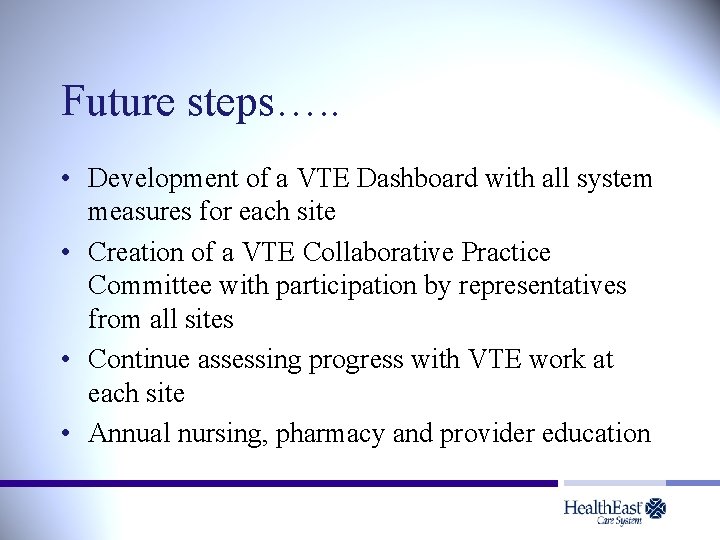 Future steps…..

• Development of a VTE Dashboard with all system measures for each site
• Creation of a VTE Collaborative Practice Committee with participation by representatives from all sites
• Continue assessing progress with VTE work at each site
• Annual nursing, pharmacy and provider education

HealthEast Care System